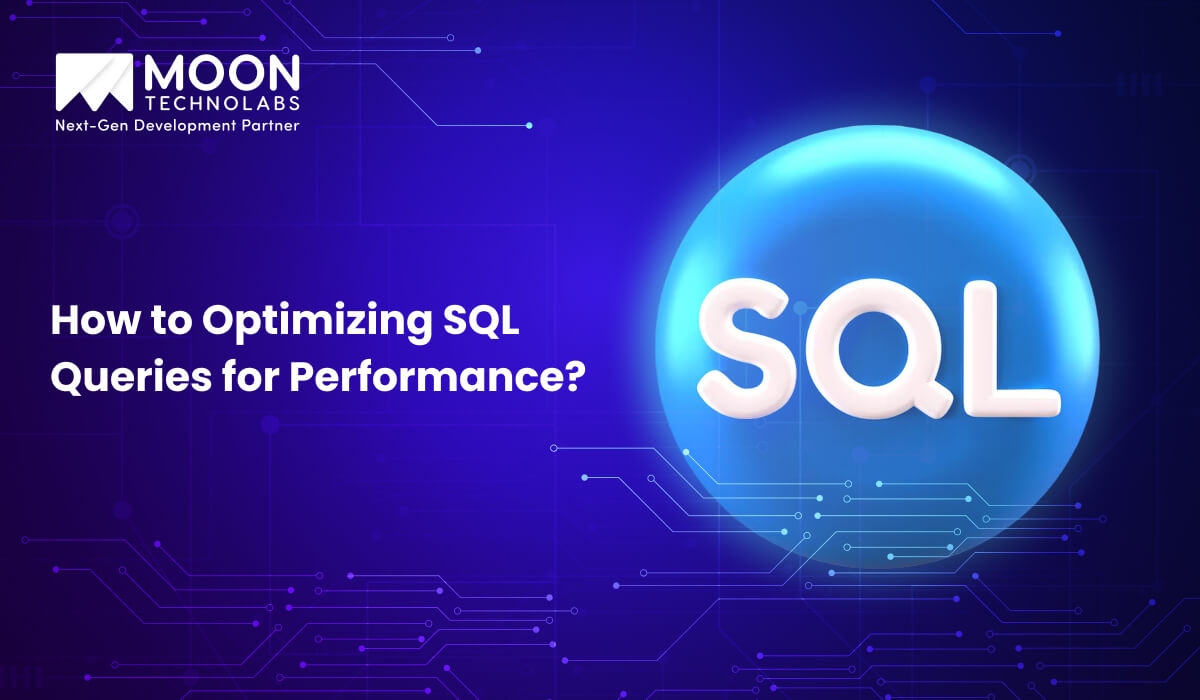 MOON
TECHNOLABS
Next-Gen Development Partner

How to Optimizing SQL Queries for Performance?

SQL